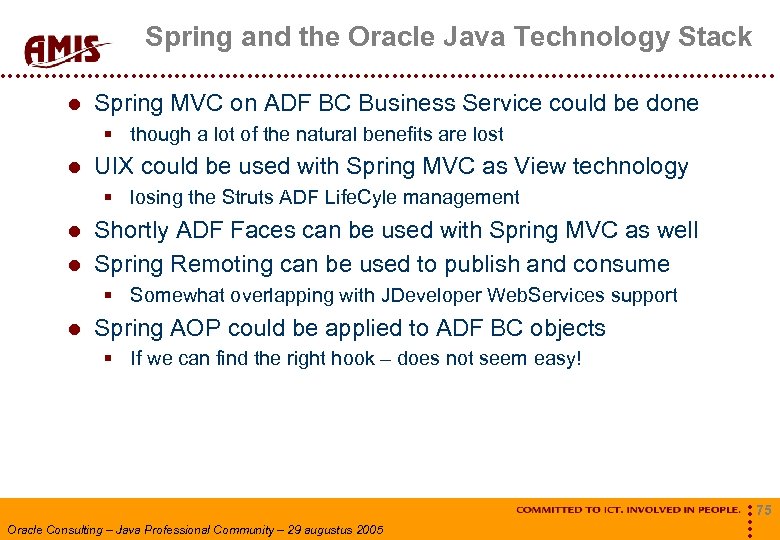 AMIS

Spring and the Oracle Java Technology Stack

- Spring MVC on ADF BC Business Service could be done
  - though a lot of the natural benefits are lost
- UIX could be used with Spring MVC as View technology
  - losing the Struts ADF LifeCyle management
- Shortly ADF Faces can be used with Spring MVC as well
- Spring Remoting can be used to publish and consume
  - Somewhat overlapping with JDeveloper WebServices support
- Spring AOP could be applied to ADF BC objects
  - If we can find the right hook – does not seem easy!

COMMITTED TO ICT. INVOLVED IN PEOPLE.

75

Oracle Consulting – Java Professional Community – 29 augustus 2005